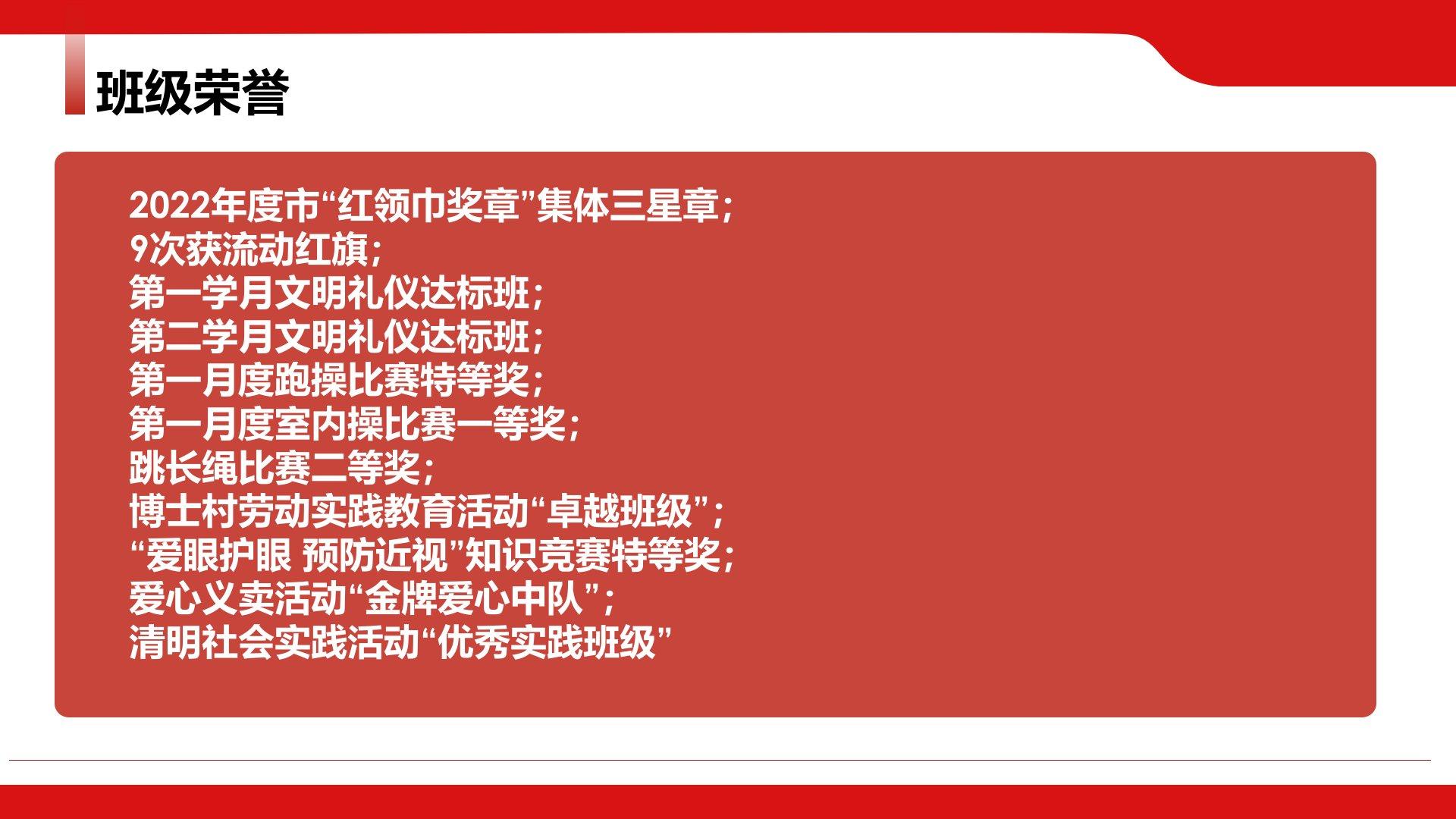 班级荣誉

2022年度市“红领巾奖章”集体三星章；
9次获流动红旗；
第一学月文明礼仪达标班；
第二学月文明礼仪达标班；
第一月度跑操比赛特等奖；
第一月度室内操比赛一等奖；
跳长绳比赛二等奖；
博士村劳动实践教育活动“卓越班级”；
“爱眼护眼 预防近视”知识竞赛特等奖；
爱心义卖活动“金牌爱心中队”；
清明社会实践活动“优秀实践班级”